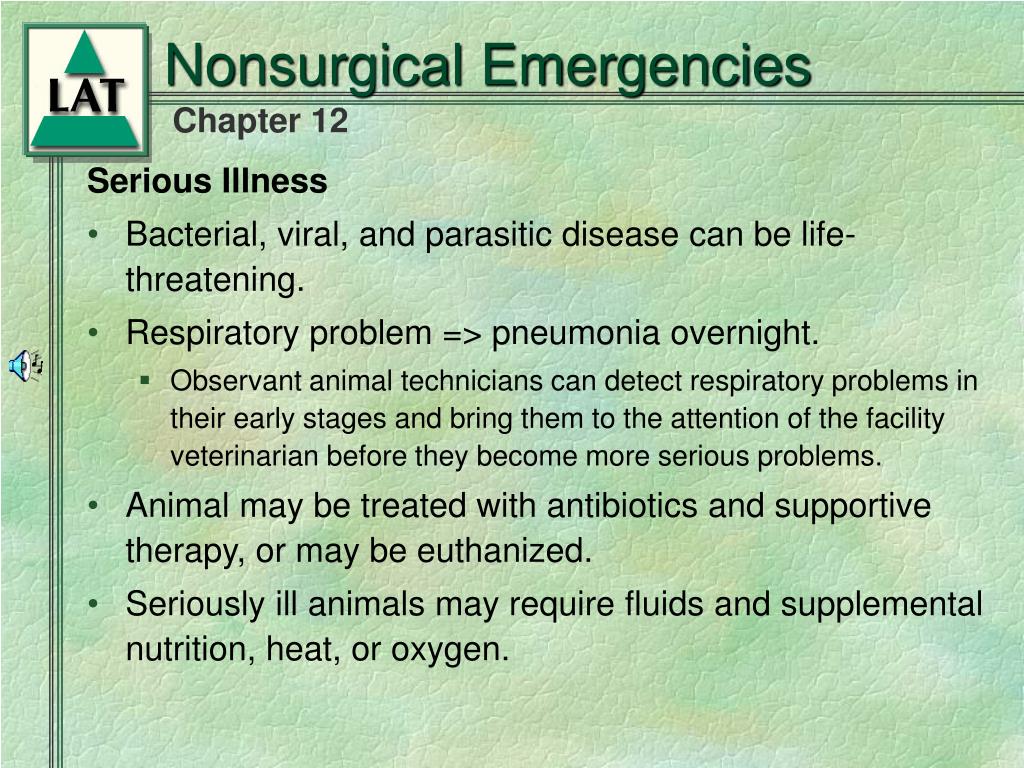 LAT

Nonsurgical Emergencies

Chapter 12

Serious Illness

• Bacterial, viral, and parasitic disease can be life-threatening.

• Respiratory problem => pneumonia overnight.

▪ Observant animal technicians can detect respiratory problems in their early stages and bring them to the attention of the facility veterinarian before they become more serious problems.

• Animal may be treated with antibiotics and supportive therapy, or may be euthanized.

• Seriously ill animals may require fluids and supplemental nutrition, heat, or oxygen.